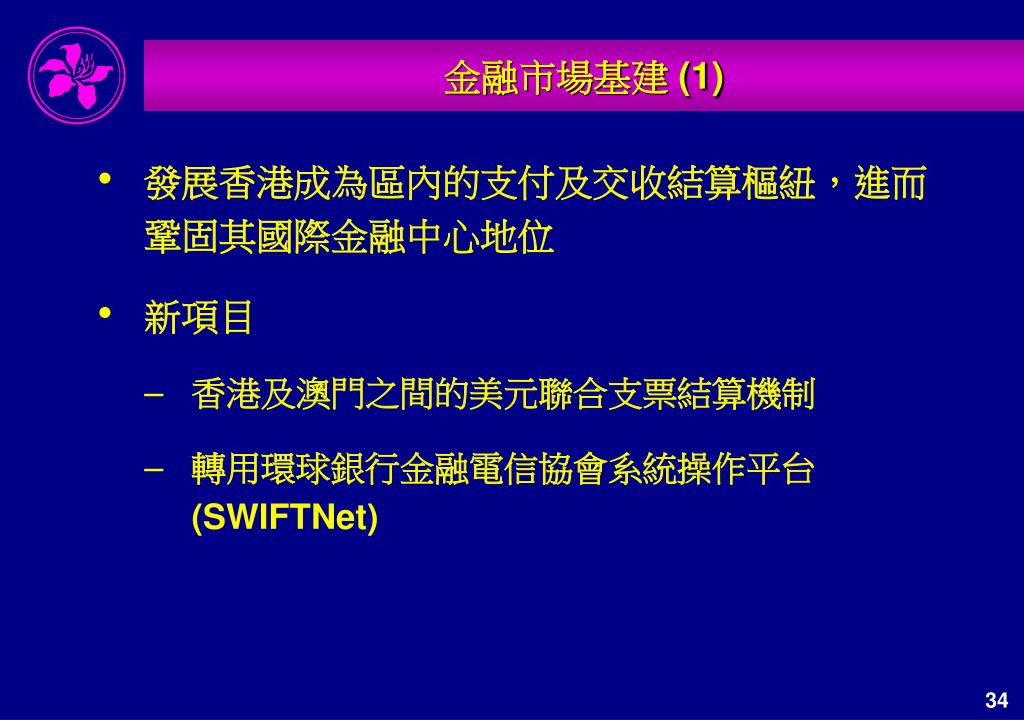 金融市場基建 (1)

• 發展香港成為區內的支付及交收結算樞紐，進而鞏固其國際金融中心地位

• 新項目

– 香港及澳門之間的美元聯合支票結算機制

– 轉用環球銀行金融電信協會系統操作平台 (SWIFTNet)

34